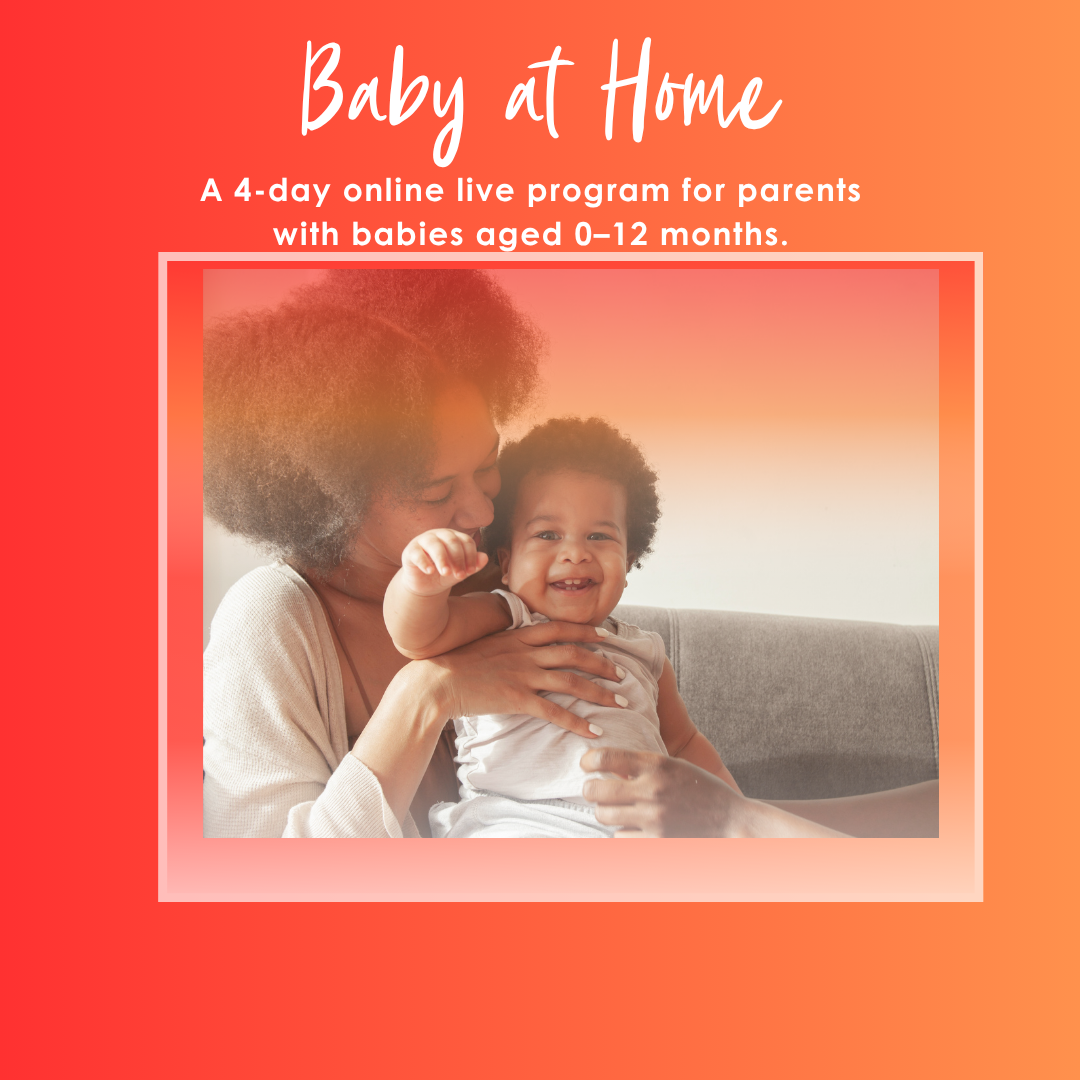 Baby at Home

A 4-day online live program for parents with babies aged 0–12 months.